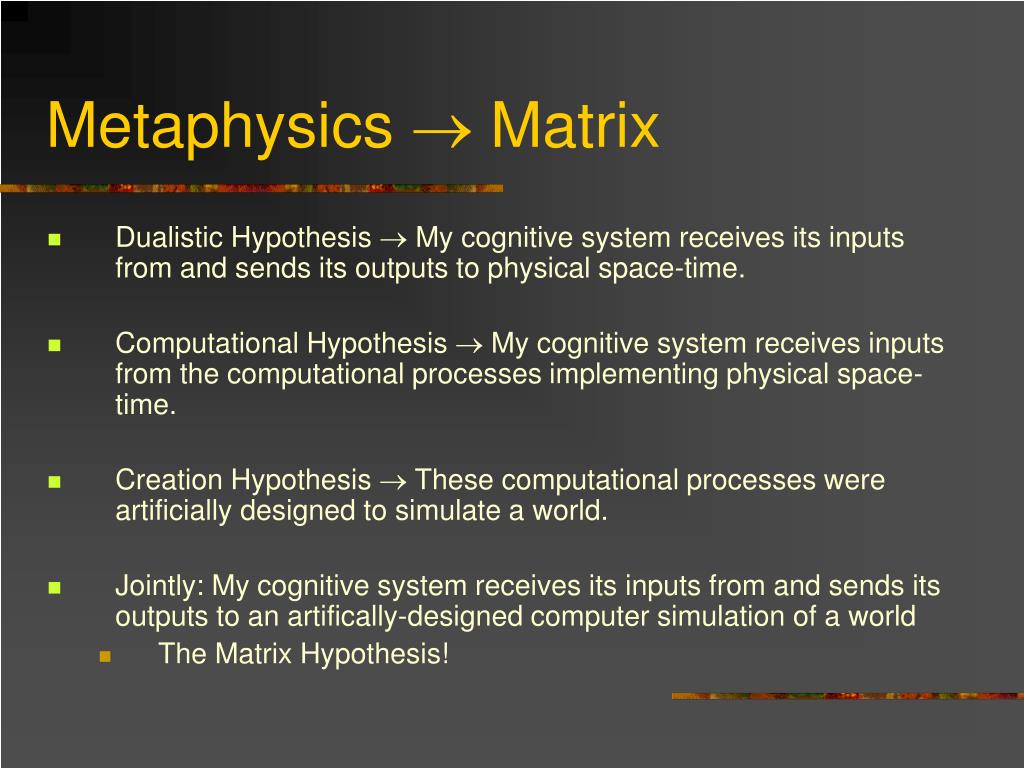 Metaphysics $\rightarrow$ Matrix

Dualistic Hypothesis $\rightarrow$ My cognitive system receives its inputs from and sends its outputs to physical space-time.

Computational Hypothesis $\rightarrow$ My cognitive system receives inputs from the computational processes implementing physical space-time.

Creation Hypothesis $\rightarrow$ These computational processes were artificially designed to simulate a world.

Jointly: My cognitive system receives its inputs from and sends its outputs to an artifically-designed computer simulation of a world

The Matrix Hypothesis!